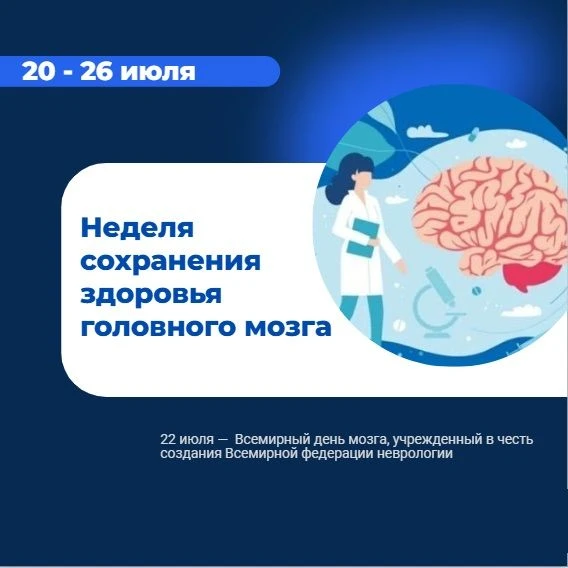 20 - 26 июля

Неделя сохранения здоровья головного мозга

22 июля — Всемирный день мозга, учрежденный в честь создания Всемирной федерации неврологии